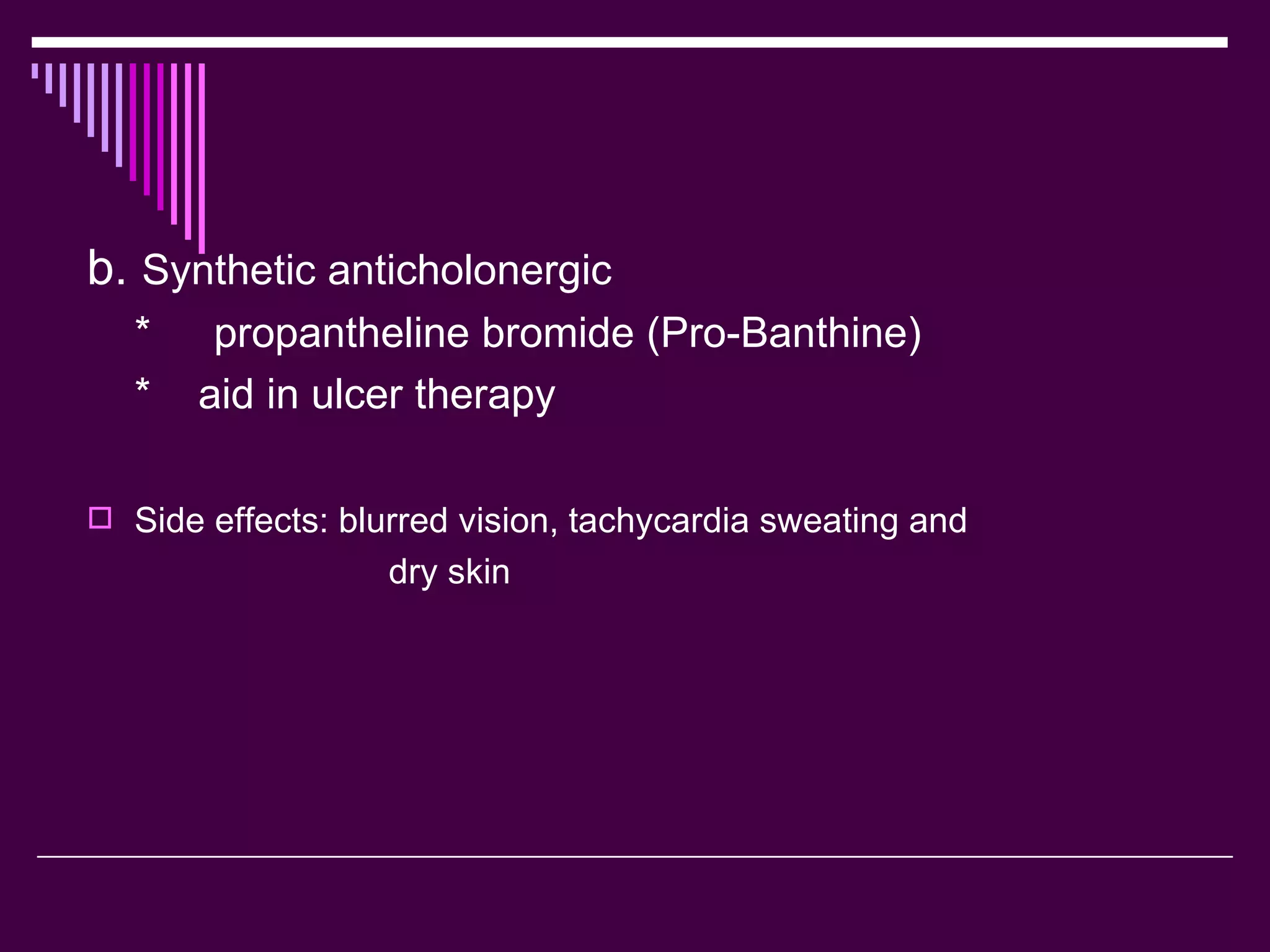 b. Synthetic anticholonergic

* propantheline bromide (Pro-Banthine)

* aid in ulcer therapy

Side effects: blurred vision, tachycardia sweating and dry skin